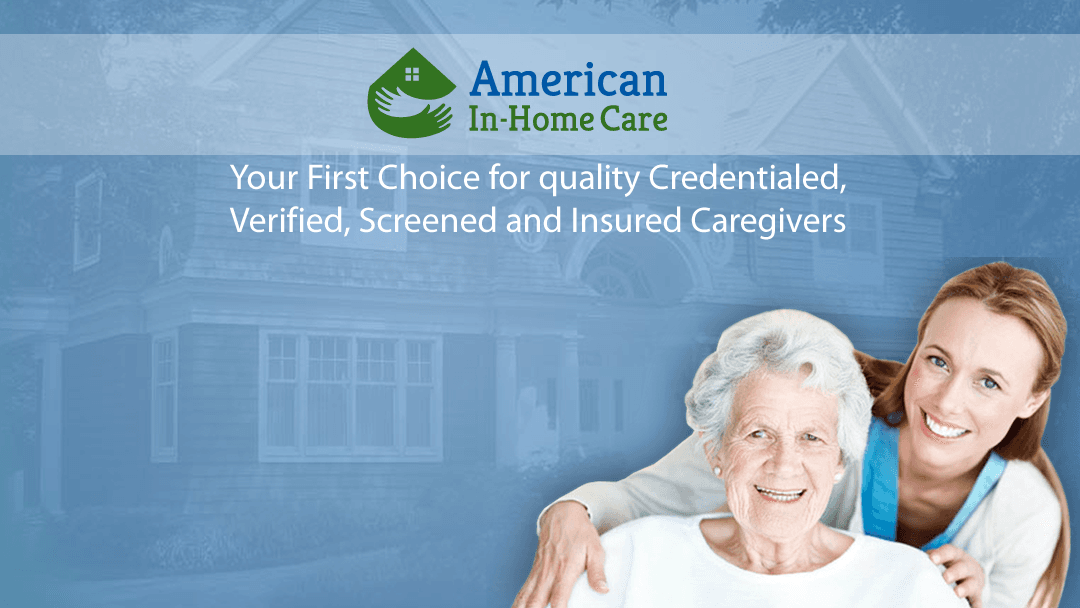 American
In-Home Care

Your First Choice for quality Credentialed, Verified, Screened and Insured Caregivers